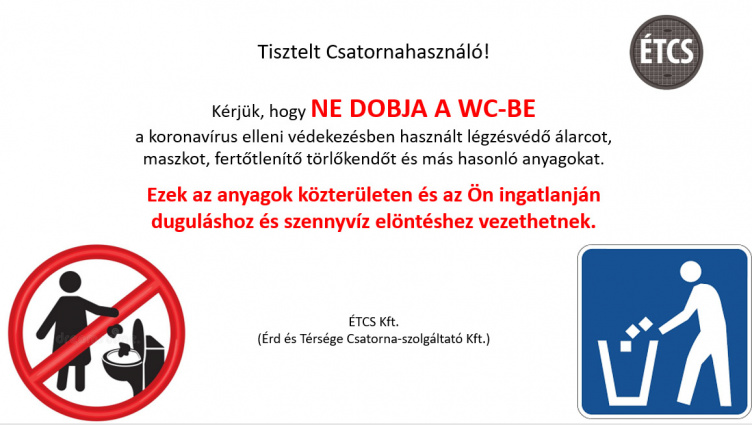 Tisztelt Csatornahasználó!

ÉTCS

Kérjük, hogy NE DOBJA A WC-BE a koronavírus elleni védekezésben használt légzésvédő álarcot, maszkot, fertőtlenítő törlőkendőt és más hasonló anyagokat.

Ezek az anyagok közterületen és az Ön ingatlanján duguláshoz és szennyvíz elöntéshez vezethetnek.

ÉTCS Kft.
(Érd és Térsége Csatorna-szolgáltató Kft.)